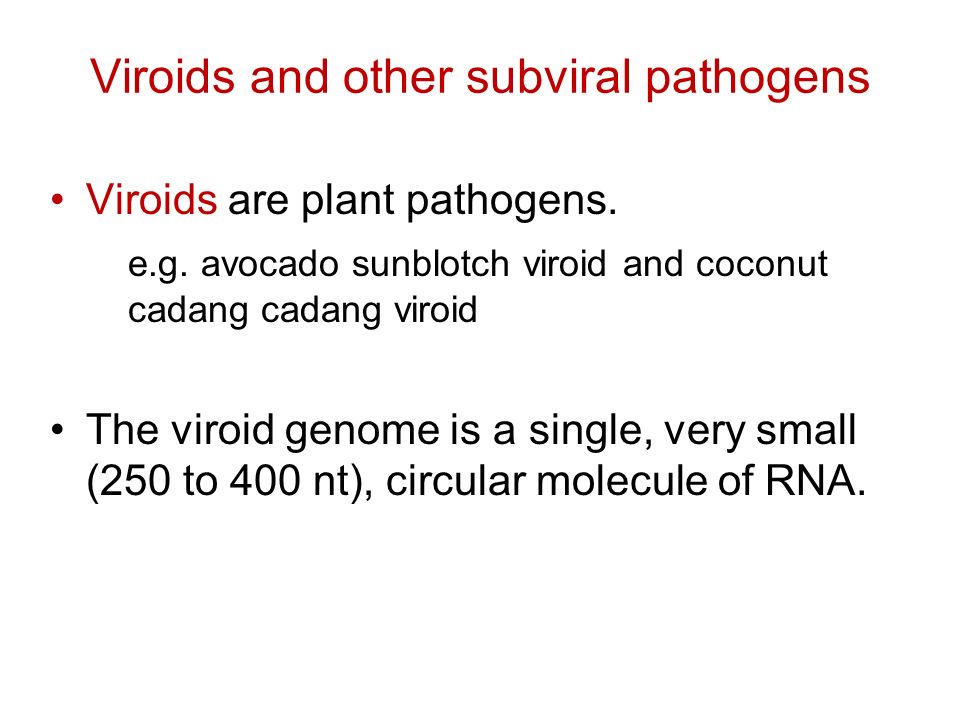 Viroids and other subviral pathogens

• Viroids are plant pathogens.

e.g. avocado sunblotch viroid and coconut cadang cadang viroid

• The viroid genome is a single, very small (250 to 400 nt), circular molecule of RNA.